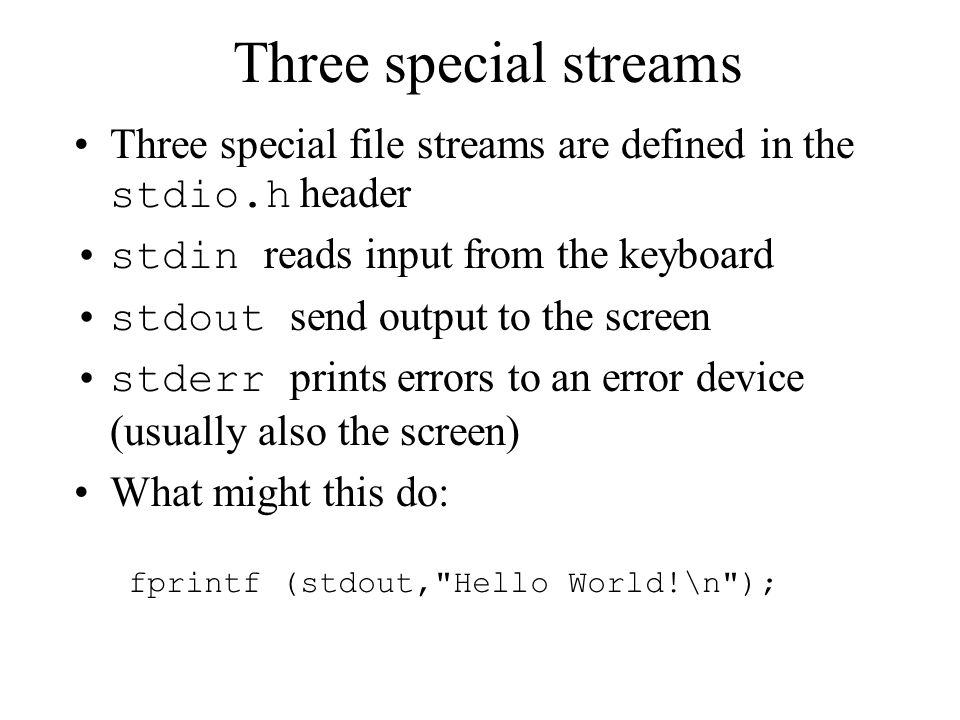 Three special streams

• Three special file streams are defined in the stdio.h header

• stdin reads input from the keyboard

• stdout send output to the screen

• stderr prints errors to an error device (usually also the screen)

• What might this do:

fprintf (stdout,"Hello World!\n");